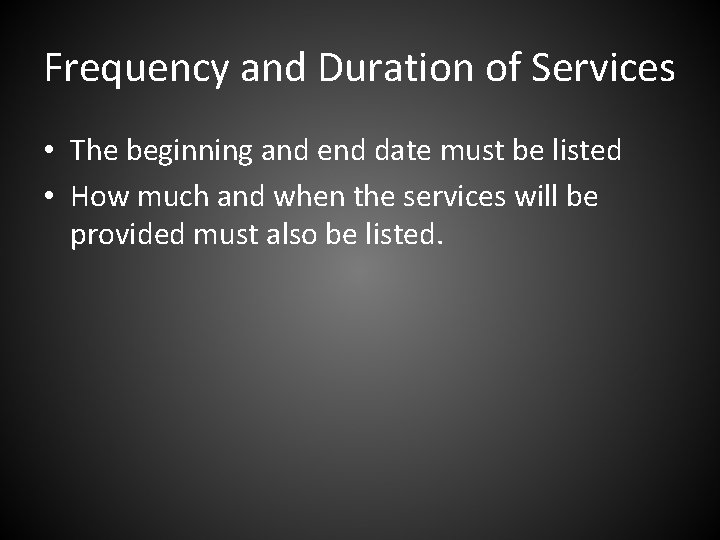 Frequency and Duration of Services

• The beginning and end date must be listed
• How much and when the services will be provided must also be listed.